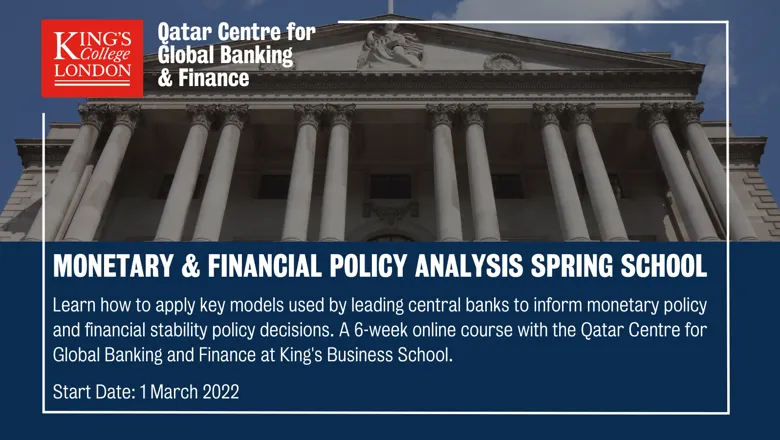 KING'S College LONDON

Qatar Centre for Global Banking & Finance

MONETARY & FINANCIAL POLICY ANALYSIS SPRING SCHOOL

Learn how to apply key models used by leading central banks to inform monetary policy and financial stability policy decisions. A 6-week online course with the Qatar Centre for Global Banking and Finance at King's Business School.

Start Date: 1 March 2022